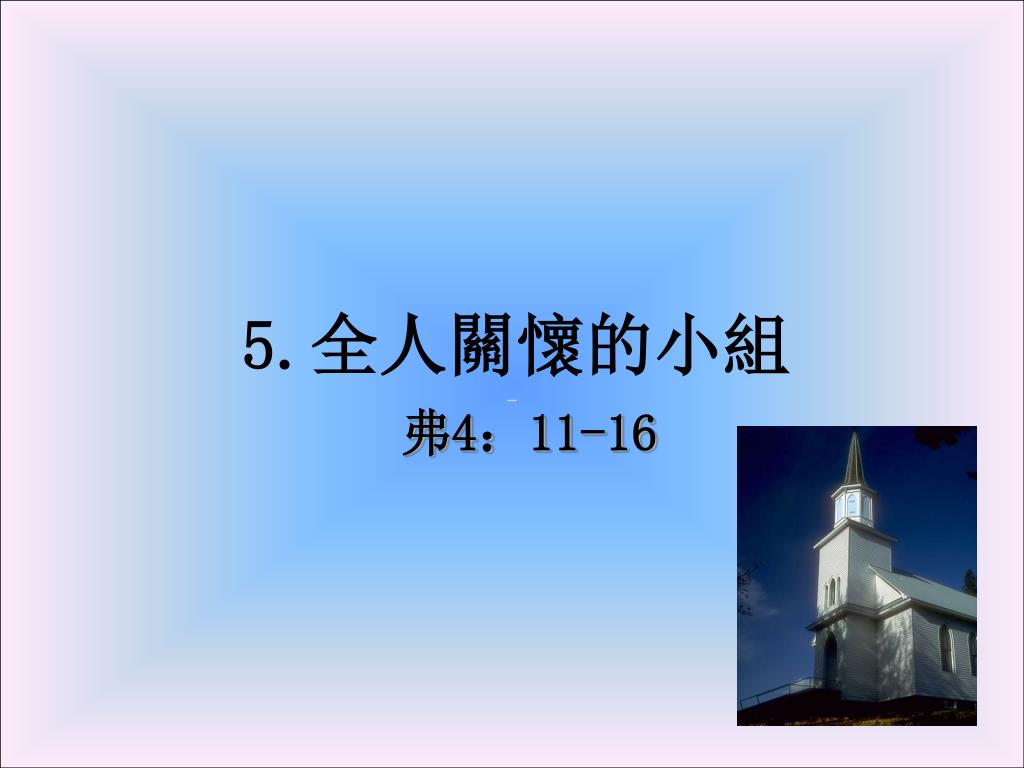 5. 全人關懷的小組

弗4：11-16